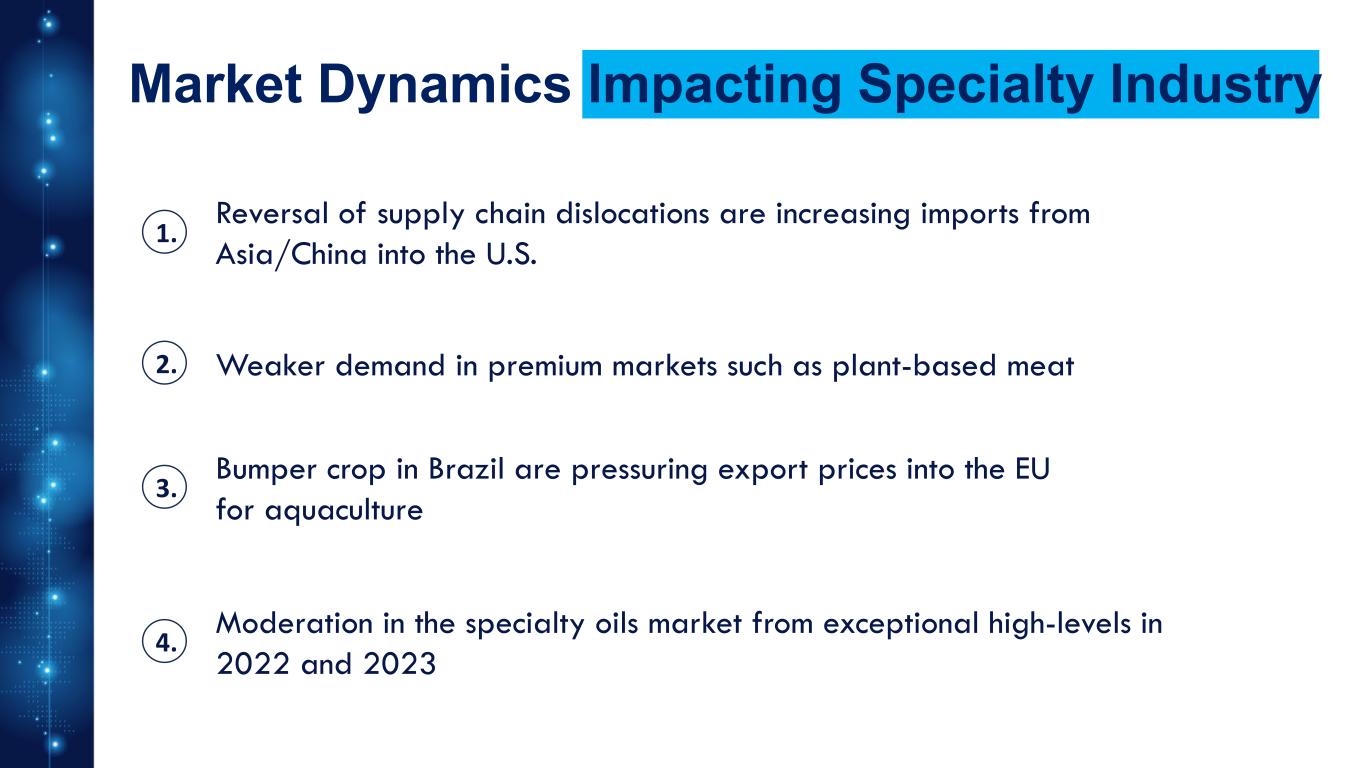 Market Dynamics Impacting Specialty Industry

1. Reversal of supply chain dislocations are increasing imports from Asia/China into the U.S.

2. Weaker demand in premium markets such as plant-based meat

3. Bumper crop in Brazil are pressuring export prices into the EU for aquaculture

4. Moderation in the specialty oils market from exceptional high-levels in 2022 and 2023